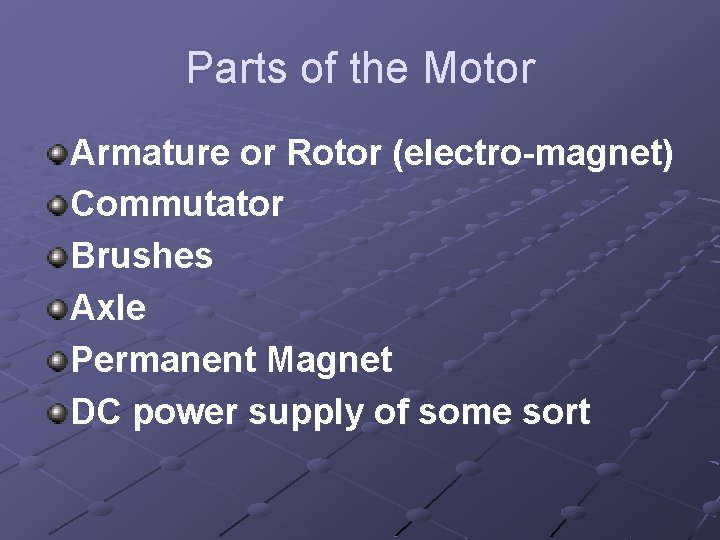 Parts of the Motor

Armature or Rotor (electro-magnet)
Commutator
Brushes
Axle
Permanent Magnet
DC power supply of some sort